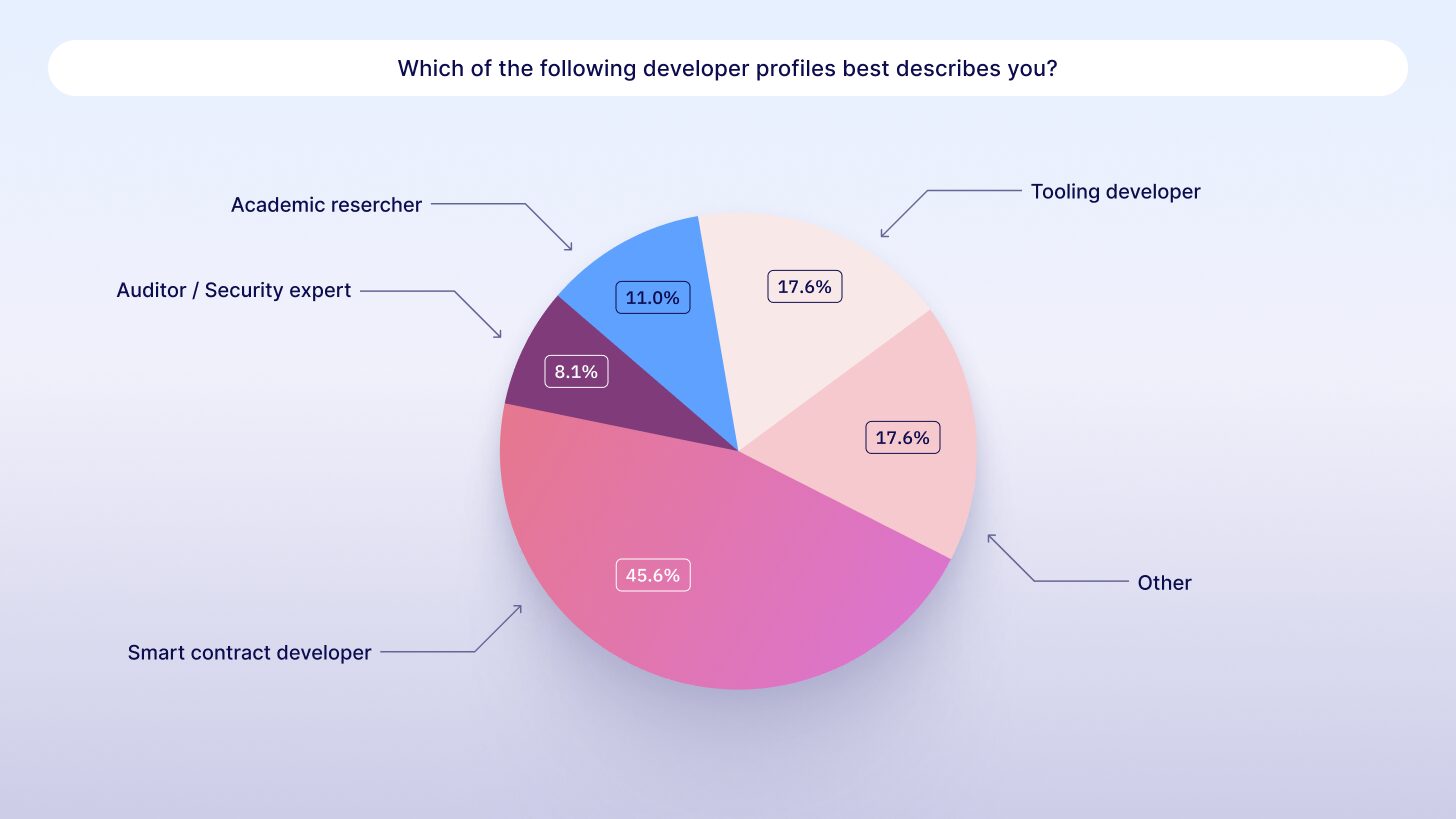 Which of the following developer profiles best describes you?

Academic resercher

Tooling developer

Auditor / Security expert

11.0%

17.6%

8.1%

17.6%

45.6%

Other

Smart contract developer